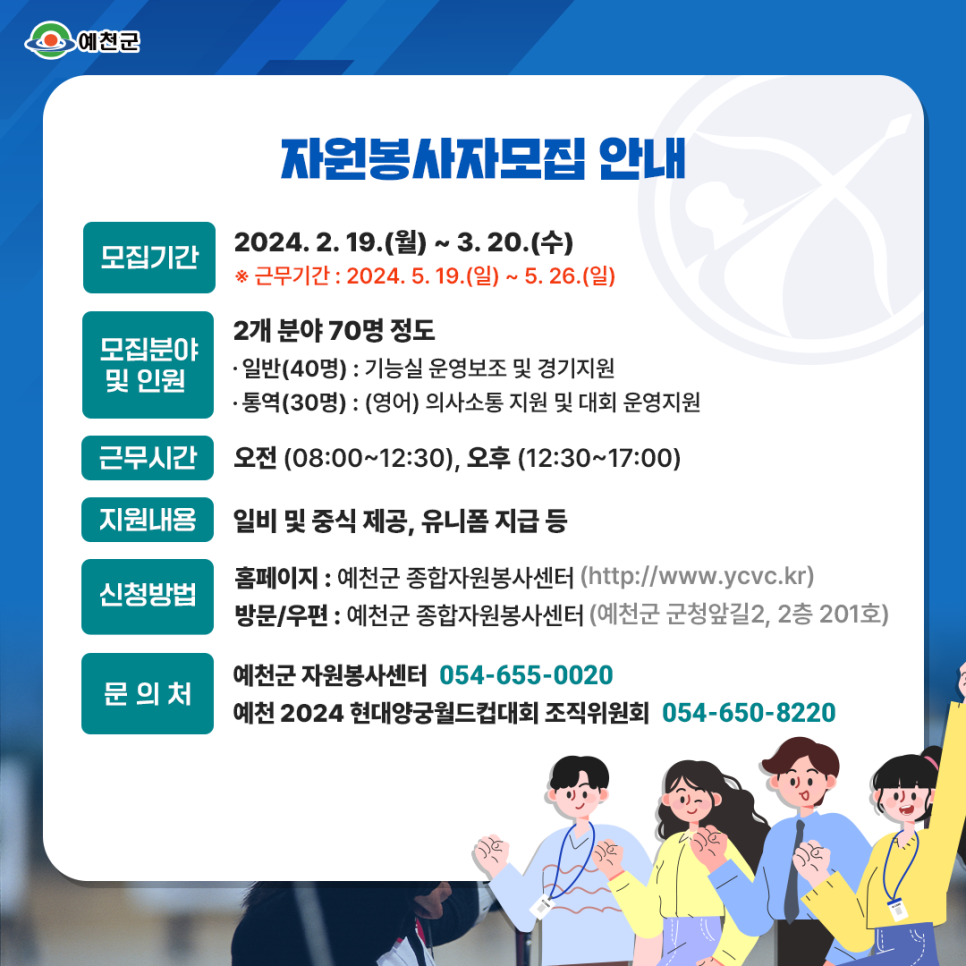 예천군

자원봉사자모집 안내

모집기간

2024. 2. 19.(월) ~ 3. 20.(수)
※ 근무기간 : 2024. 5. 19.(일) ~ 5. 26.(일)

모집분야 및 인원

2개 분야 70명 정도
· 일반(40명) : 기능실 운영보조 및 경기지원
· 통역(30명) : (영어) 의사소통 지원 및 대회 운영지원

근무시간

오전 (08:00~12:30), 오후 (12:30~17:00)

지원내용

일비 및 중식 제공, 유니폼 지급 등

신청방법

홈페이지 : 예천군 종합자원봉사센터 (http://www.ycvc.kr)
방문/우편 : 예천군 종합자원봉사센터 (예천군 군청앞길2, 2층 201호)

문 의 처

예천군 자원봉사센터 054-655-0020
예천 2024 현대양궁월드컵대회 조직위원회 054-650-8220